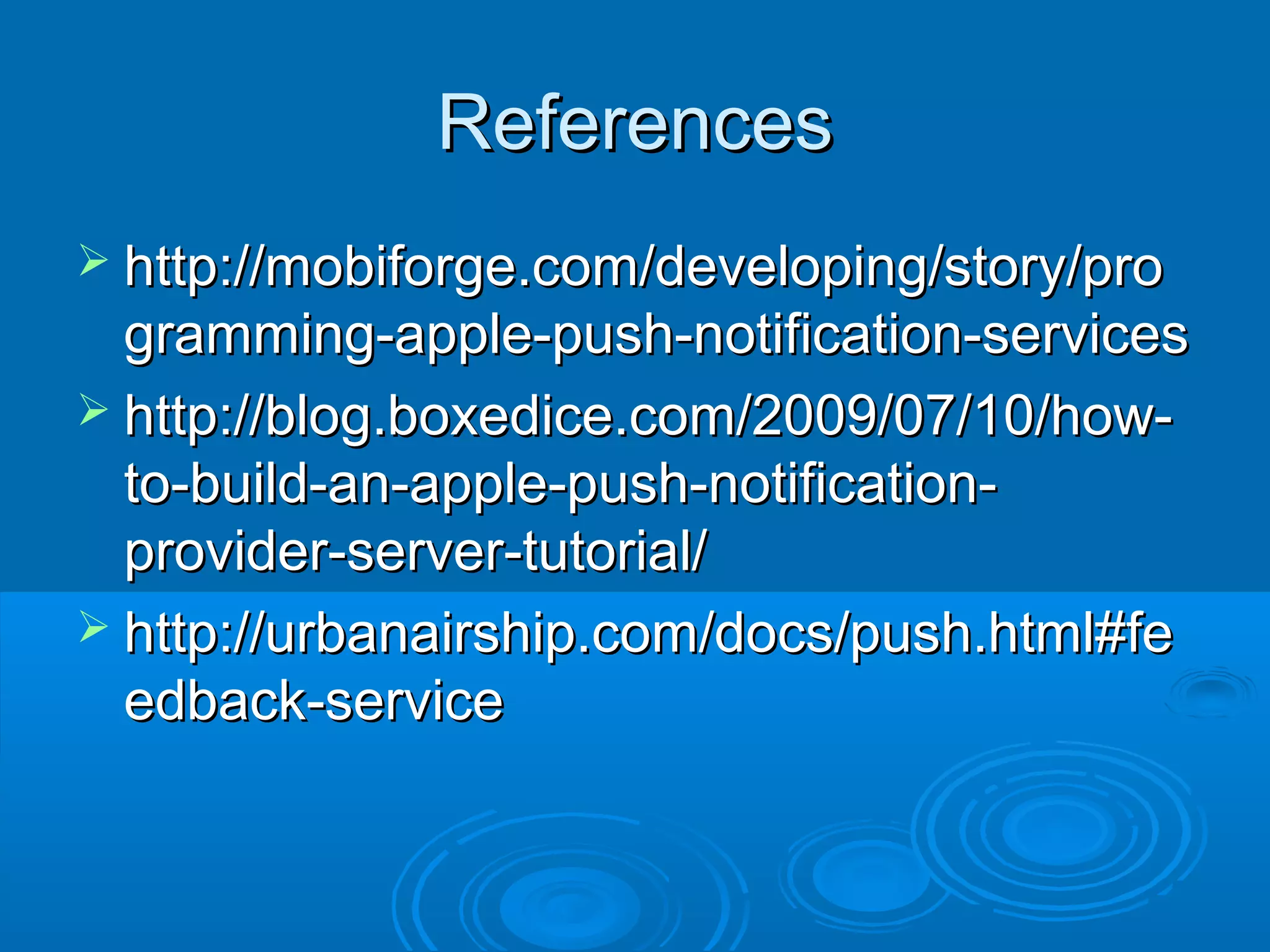 References

➢ http://mobiforge.com/developing/story/programming-apple-push-notification-services

➢ http://blog.boxedice.com/2009/07/10/how-to-build-an-apple-push-notification-provider-server-tutorial/

➢ http://urbanairship.com/docs/push.html#feedback-service